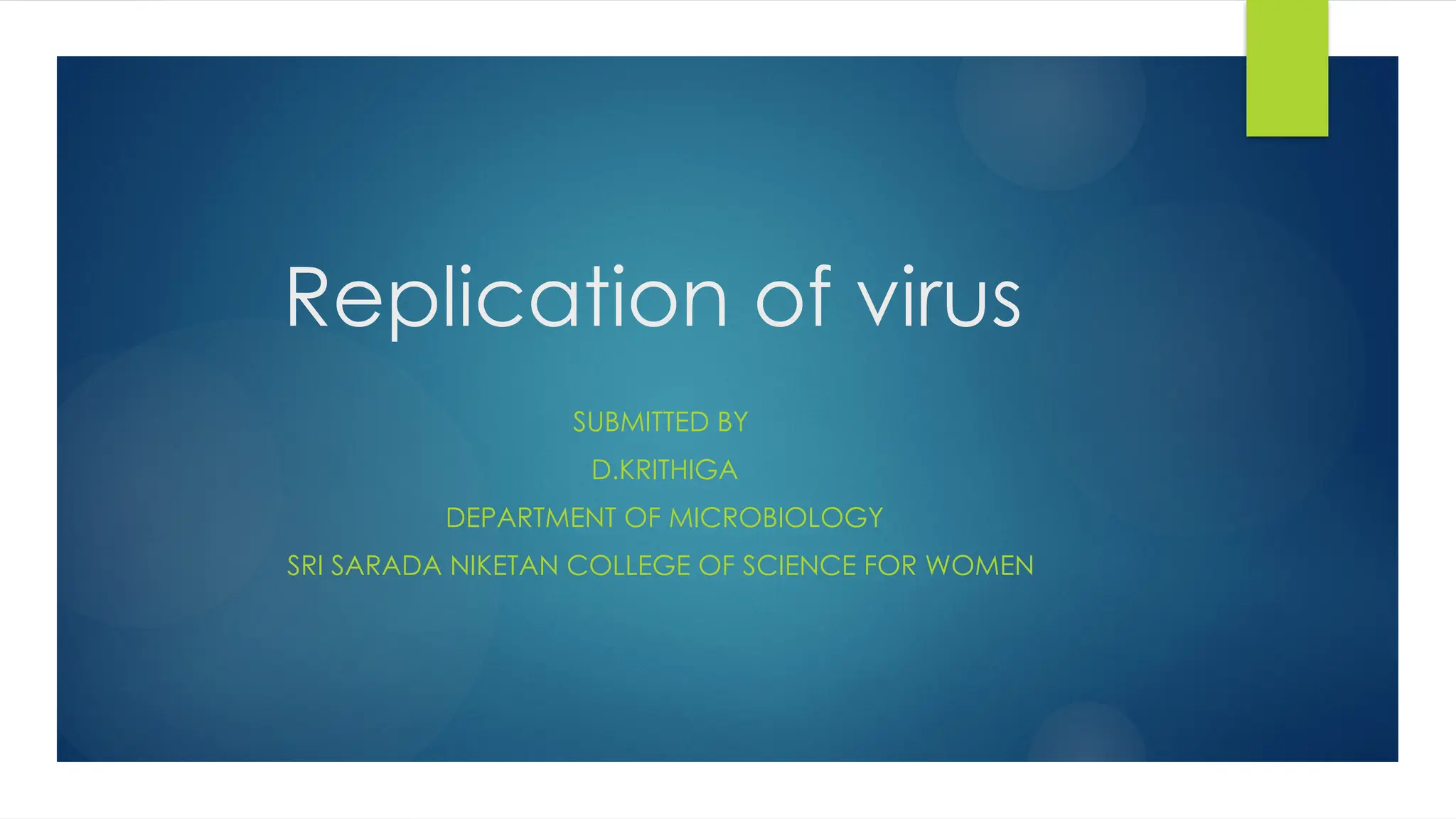 Replication of virus

SUBMITTED BY

D.KRITHIGA

DEPARTMENT OF MICROBIOLOGY

SRI SARADA NIKETAN COLLEGE OF SCIENCE FOR WOMEN